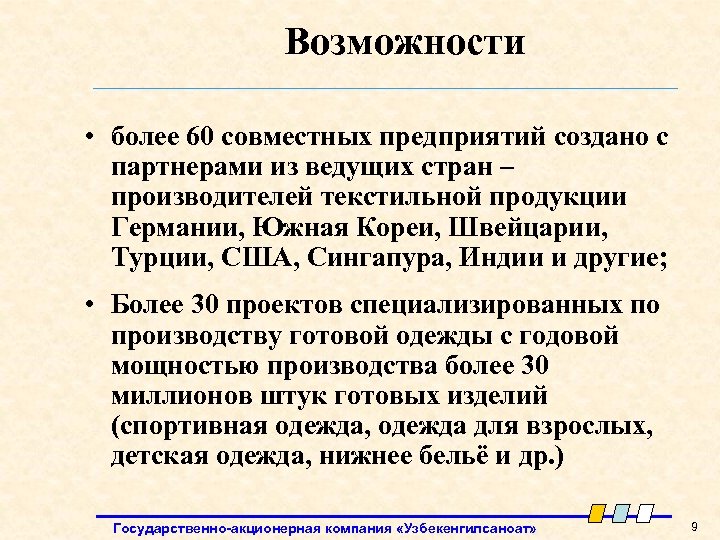 Возможности

• более 60 совместных предприятий создано с партнерами из ведущих стран – производителей текстильной продукции Германии, Южная Кореи, Швейцарии, Турции, США, Сингапура, Индии и другие;

• Более 30 проектов специализированных по производству готовой одежды с годовой мощностью производства более 30 миллионов штук готовых изделий (спортивная одежда, одежда для взрослых, детская одежда, нижнее бельё и др.)

Государственно-акционерная компания «Узбекенгилсаноат»

9